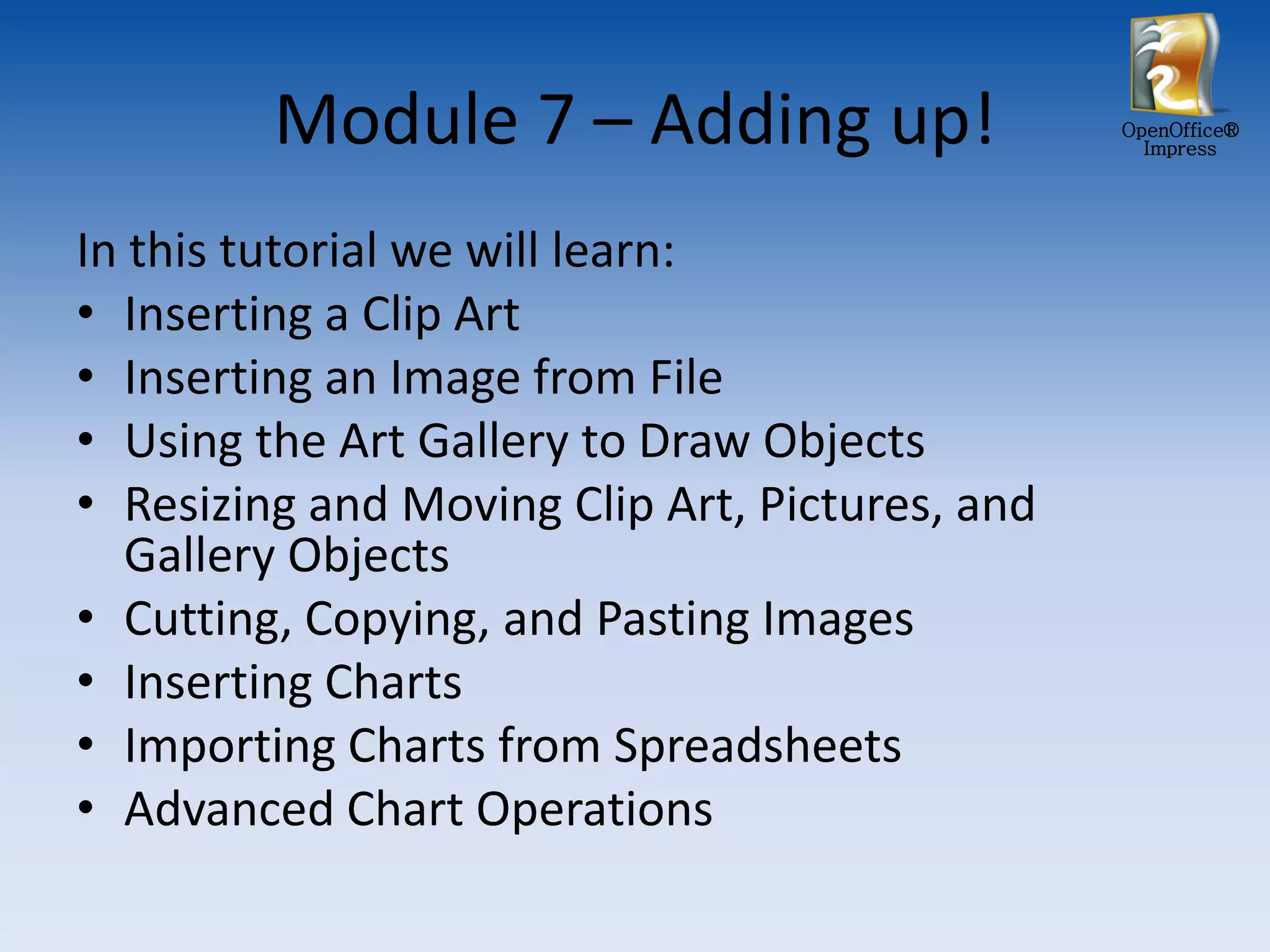 Module 7 – Adding up!

OpenOffice®
Impress

In this tutorial we will learn:
• Inserting a Clip Art
• Inserting an Image from File
• Using the Art Gallery to Draw Objects
• Resizing and Moving Clip Art, Pictures, and Gallery Objects
• Cutting, Copying, and Pasting Images
• Inserting Charts
• Importing Charts from Spreadsheets
• Advanced Chart Operations